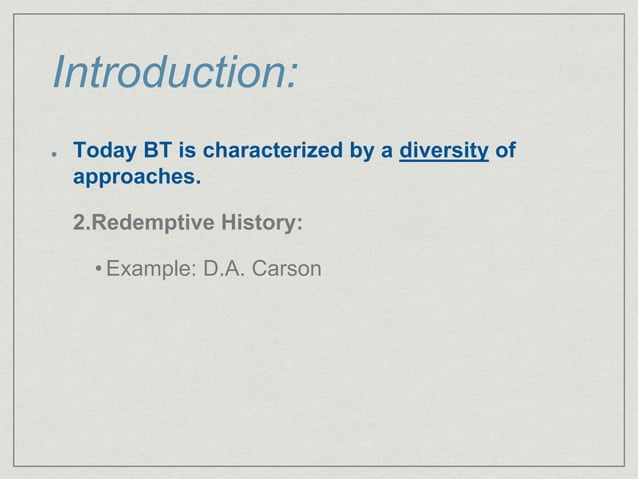 Introduction:

• Today BT is characterized by a diversity of approaches.

2.Redemptive History:

• Example: D.A. Carson